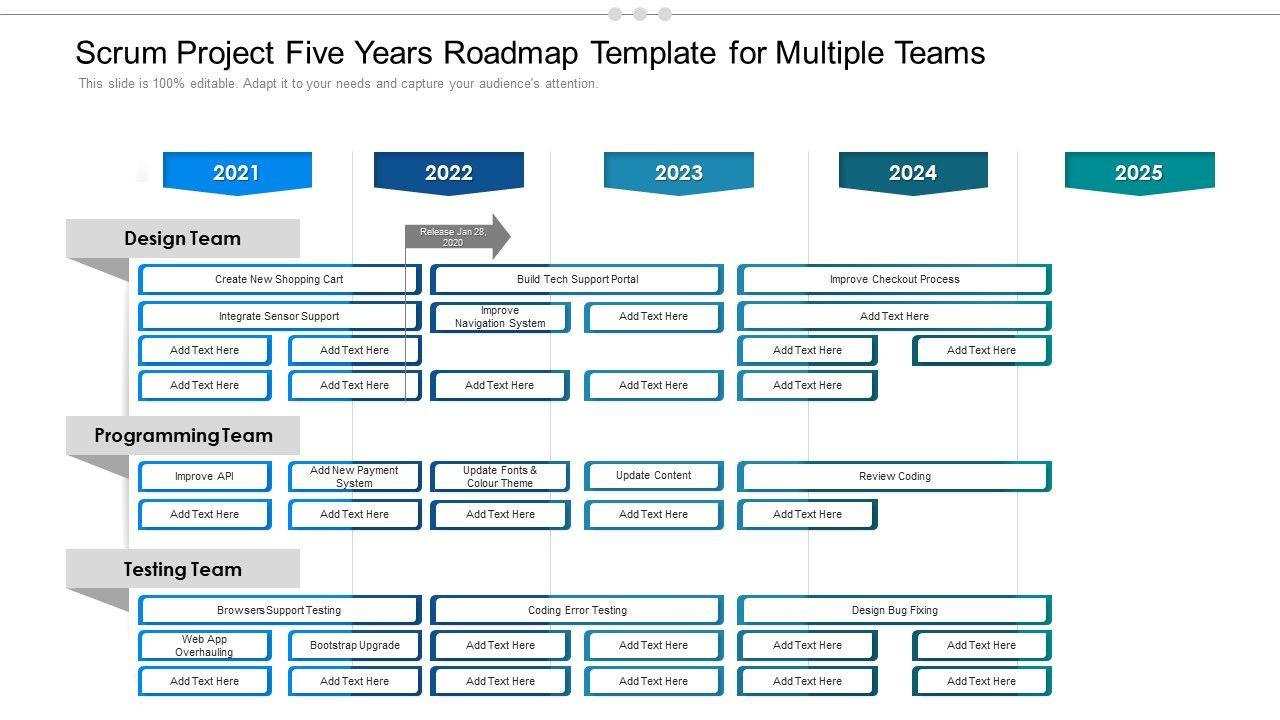 Scrum Project Five Years Roadmap Template for Multiple Teams

This slide is 100% editable. Adapt it to your needs and capture your audience's attention.

2021
2022
2023
2024
2025

Design Team

Release Jan 28, 2020

Create New Shopping Cart
Build Tech Support Portal
Improve Checkout Process
Integrate Sensor Support
Improve Navigation System
Add Text Here
Add Text Here
Add Text Here
Add Text Here
Add Text Here
Add Text Here
Add Text Here
Add Text Here
Add Text Here
Add Text Here
Add Text Here

Programming Team

Improve API
Add New Payment System
Update Fonts & Colour Theme
Update Content
Review Coding
Add Text Here
Add Text Here
Add Text Here
Add Text Here
Add Text Here

Testing Team

Browsers Support Testing
Coding Error Testing
Design Bug Fixing
Web App Overhauling
Bootstrap Upgrade
Add Text Here
Add Text Here
Add Text Here
Add Text Here
Add Text Here
Add Text Here
Add Text Here
Add Text Here
Add Text Here
Add Text Here